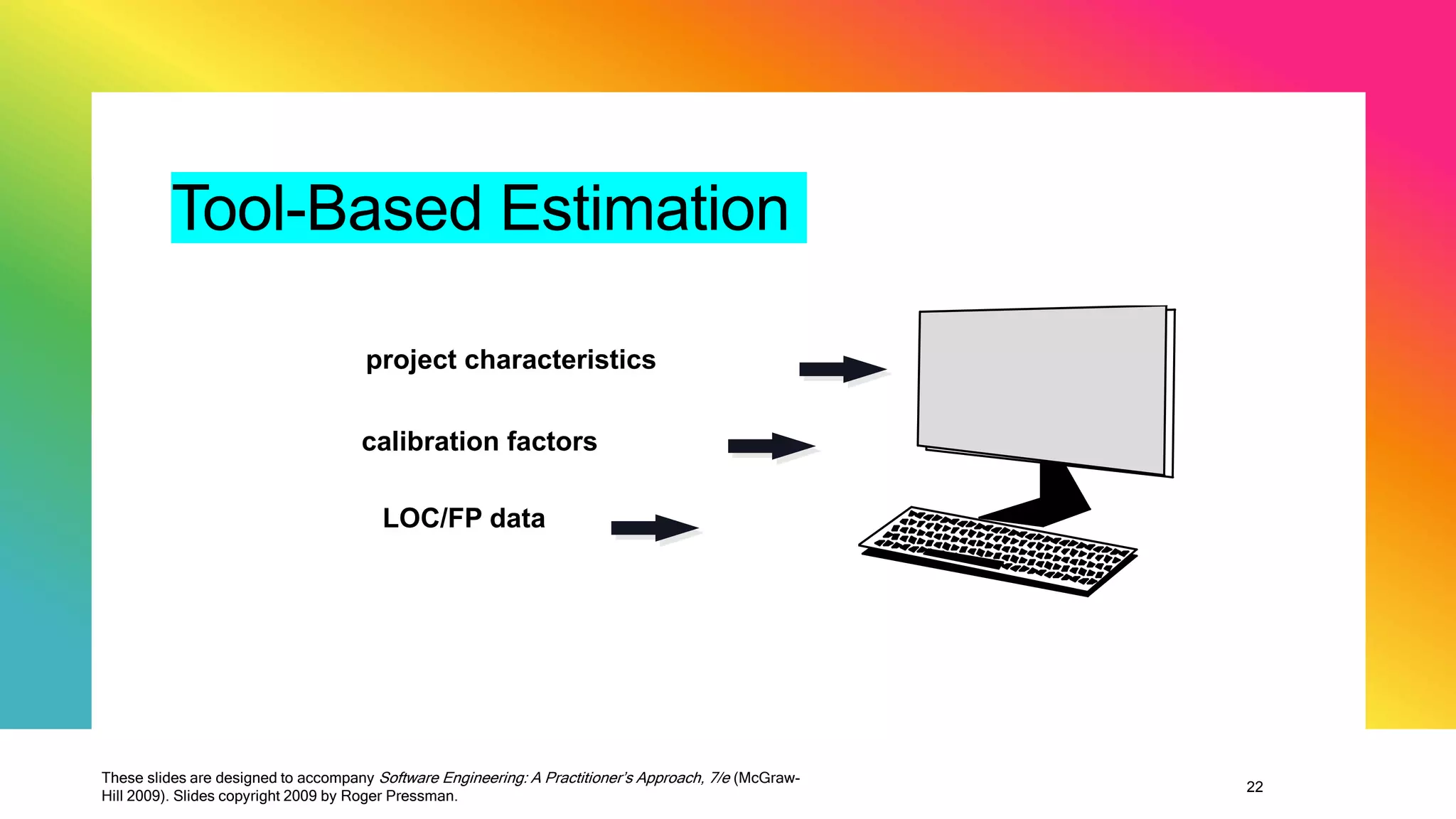 Tool-Based Estimation

project characteristics

calibration factors

LOC/FP data

These slides are designed to accompany Software Engineering: A Practitioner's Approach, 7/e (McGraw-Hill 2009). Slides copyright 2009 by Roger Pressman.

22